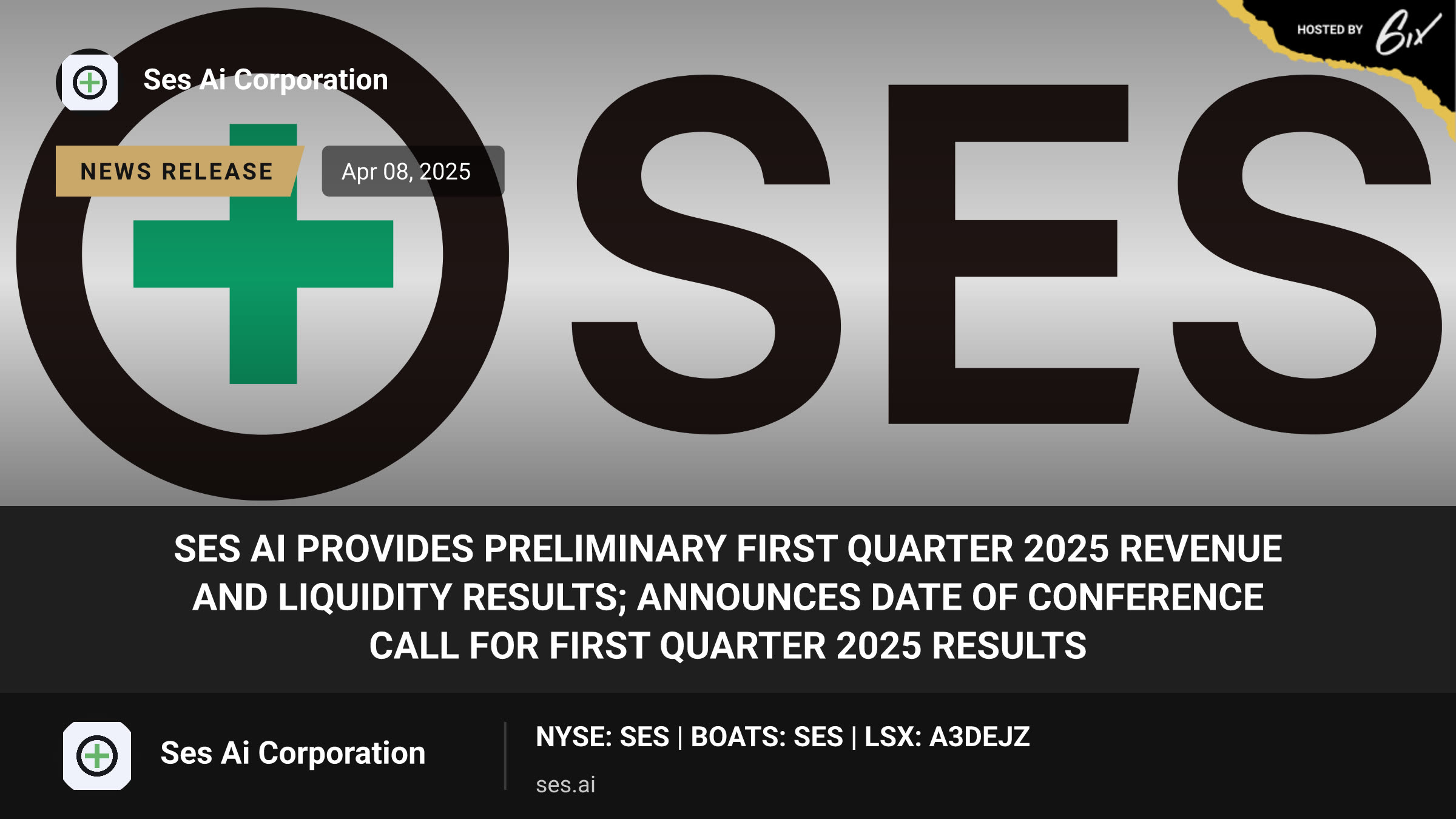 HOSTED BY 6ix

Ses Ai Corporation

NEWS RELEASE

Apr 08, 2025

SES

SES AI PROVIDES PRELIMINARY FIRST QUARTER 2025 REVENUE AND LIQUIDITY RESULTS; ANNOUNCES DATE OF CONFERENCE CALL FOR FIRST QUARTER 2025 RESULTS

Ses Ai Corporation

NYSE: SES | BOATS: SES | LSX: A3DEJZ

ses.ai